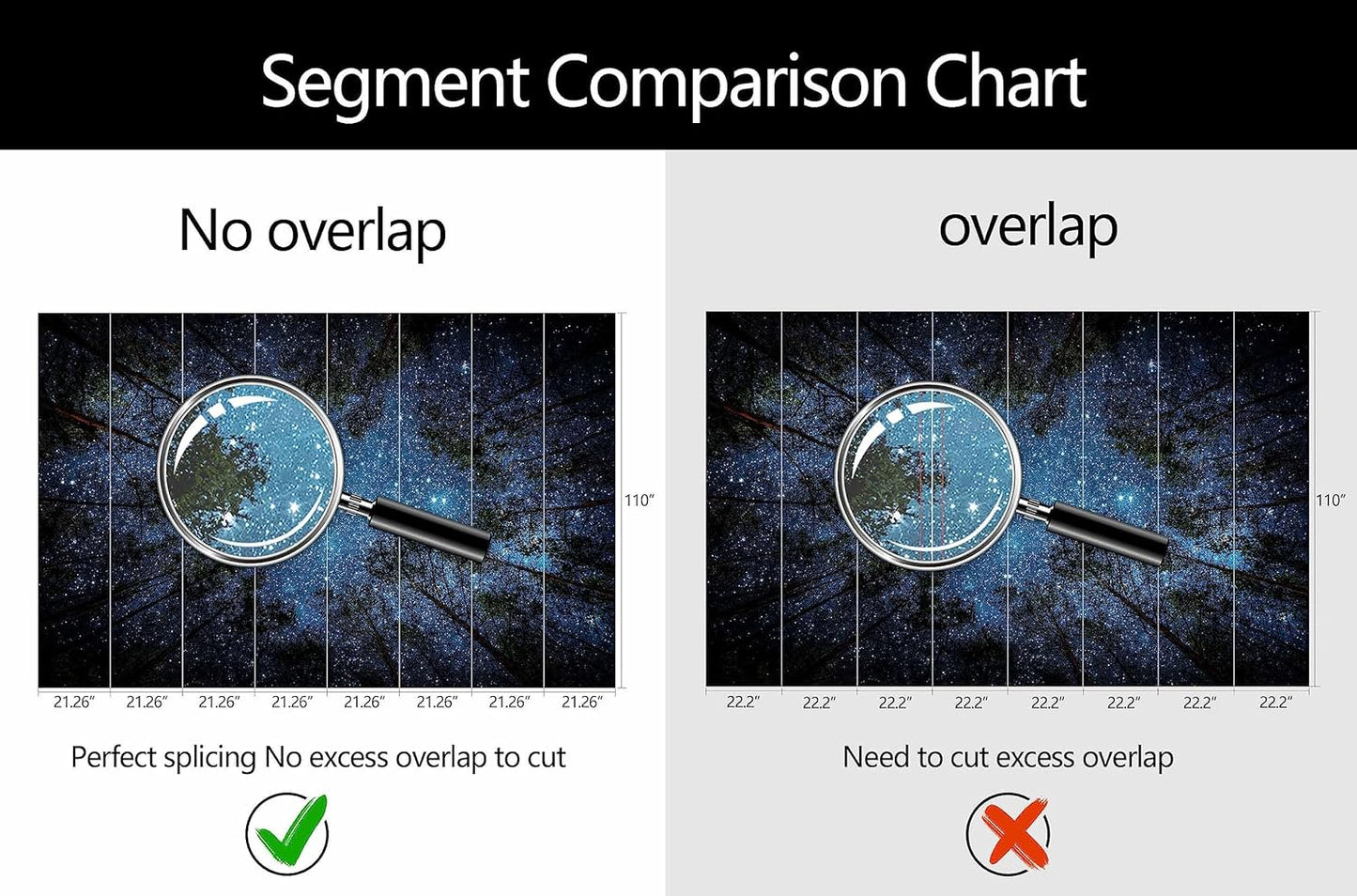 Segment Comparison Chart

No overlap

110″

21.26″ 21.26″ 21.26″ 21.26″ 21.26″ 21.26″ 21.26″ 21.26″

Perfect splicing No excess overlap to cut

overlap

110″

22.2″ 22.2″ 22.2″ 22.2″ 22.2″ 22.2″ 22.2″ 22.2″

Need to cut excess overlap